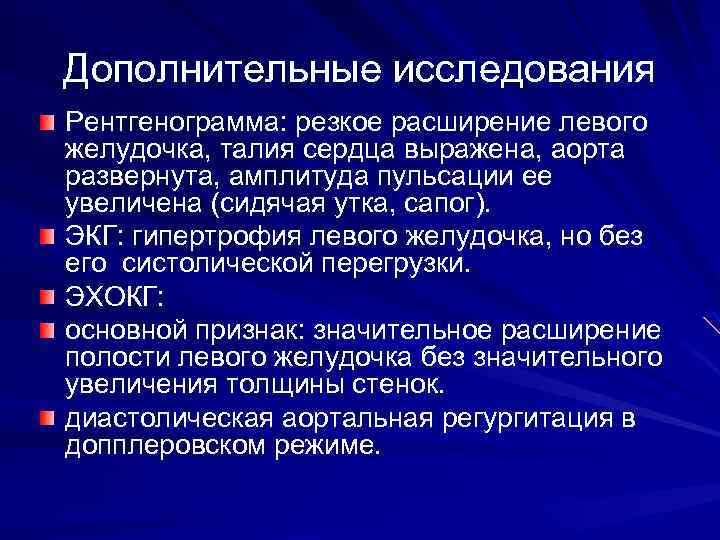 Дополнительные исследования

Рентгенограмма: резкое расширение левого желудочка, талия сердца выражена, аорта развернута, амплитуда пульсации ее увеличена (сидячая утка, сапог).

ЭКГ: гипертрофия левого желудочка, но без его систолической перегрузки.

ЭХОКГ:

основной признак: значительное расширение полости левого желудочка без значительного увеличения толщины стенок.

диастолическая аортальная регургитация в допплеровском режиме.